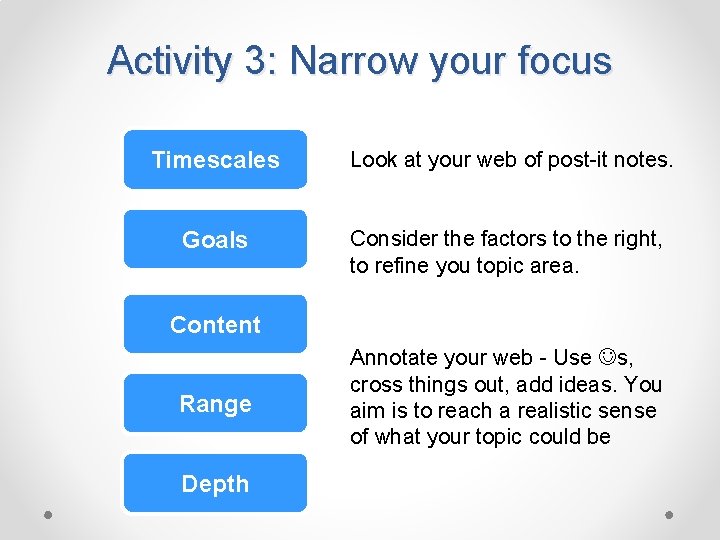 Activity 3: Narrow your focus

Timescales

Goals

Content

Range

Depth

Look at your web of post-it notes.

Consider the factors to the right, to refine you topic area.

Annotate your web - Use ☺s, cross things out, add ideas. You aim is to reach a realistic sense of what your topic could be